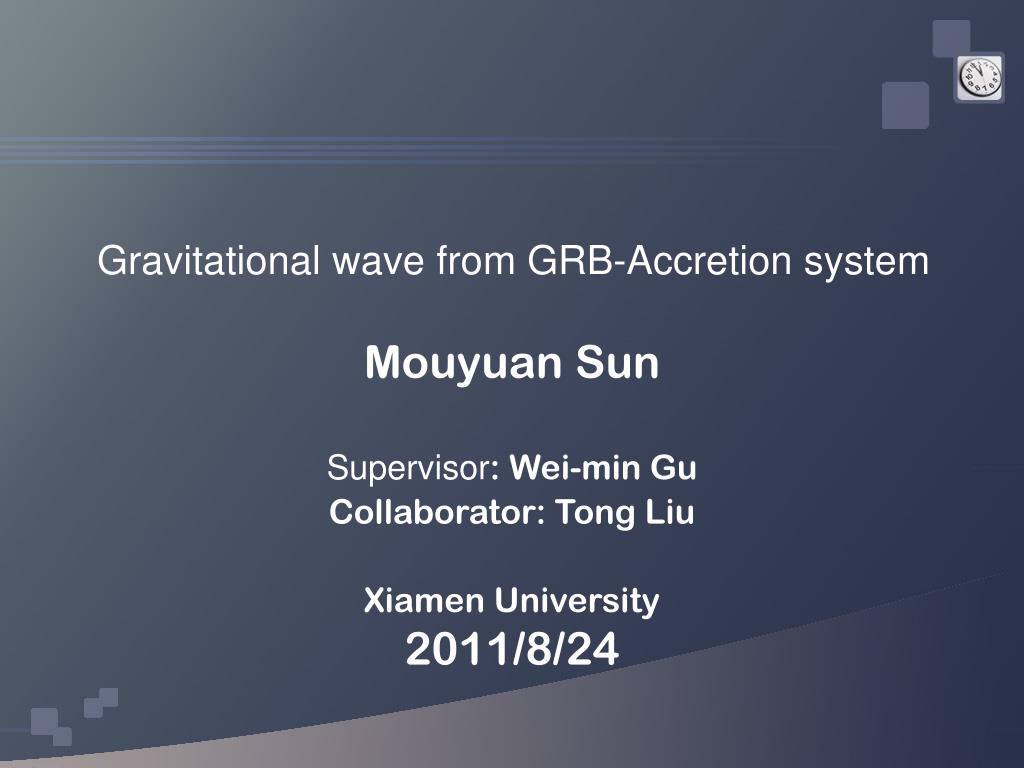 Gravitational wave from GRB-Accretion system

Mouyuan Sun

Supervisor: Wei-min Gu
Collaborator: Tong Liu

Xiamen University
2011/8/24